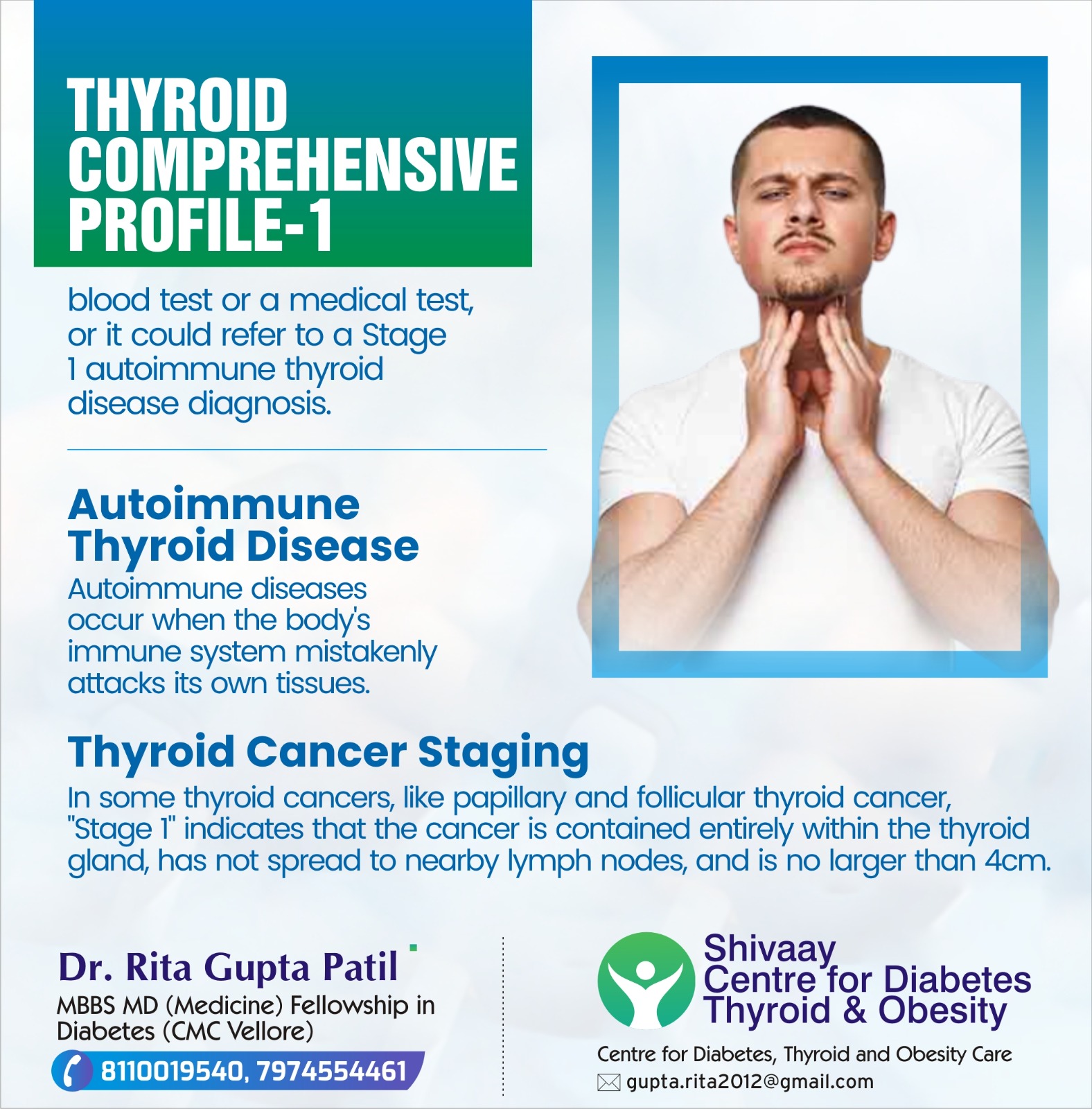 THYROID COMPREHENSIVE PROFILE-1

blood test or a medical test, or it could refer to a Stage 1 autoimmune thyroid disease diagnosis.

Autoimmune Thyroid Disease

Autoimmune diseases occur when the body's immune system mistakenly attacks its own tissues.

Thyroid Cancer Staging

In some thyroid cancers, like papillary and follicular thyroid cancer, "Stage 1" indicates that the cancer is contained entirely within the thyroid gland, has not spread to nearby lymph nodes, and is no larger than 4cm.

Dr. Rita Gupta Patil

MBBS MD (Medicine) Fellowship in Diabetes (CMC Vellore)

8110019540, 7974554461

Shivaay Centre for Diabetes Thyroid & Obesity

Centre for Diabetes, Thyroid and Obesity Care

gupta.rita2012@gmail.com